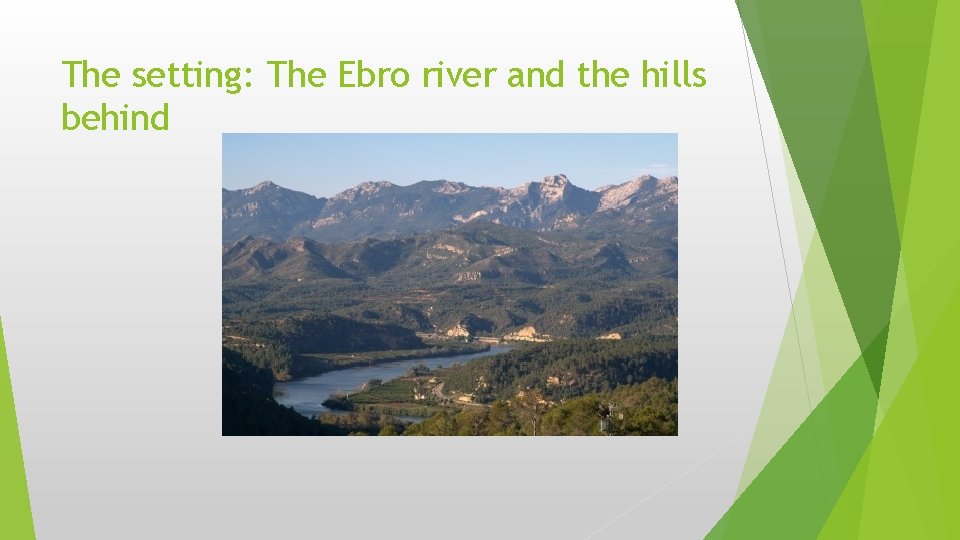 The setting: The Ebro river and the hills behind